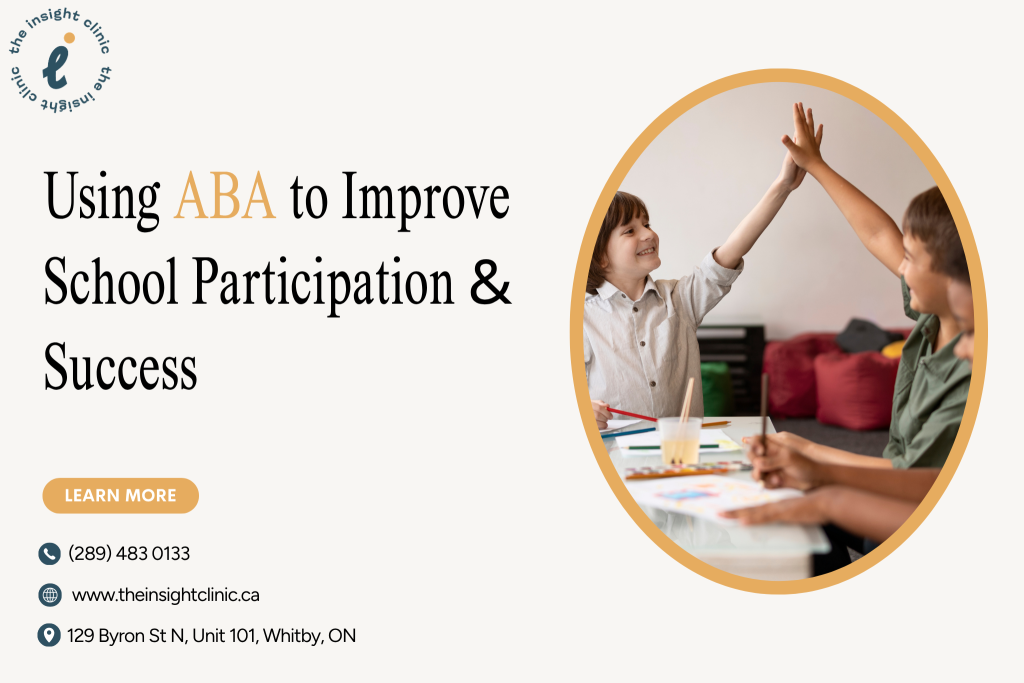 the insight clinic the insight clinic

Using ABA to Improve School Participation & Success

LEARN MORE

(289) 483 0133

www.theinsightclinic.ca

129 Byron St N, Unit 101, Whitby, ON